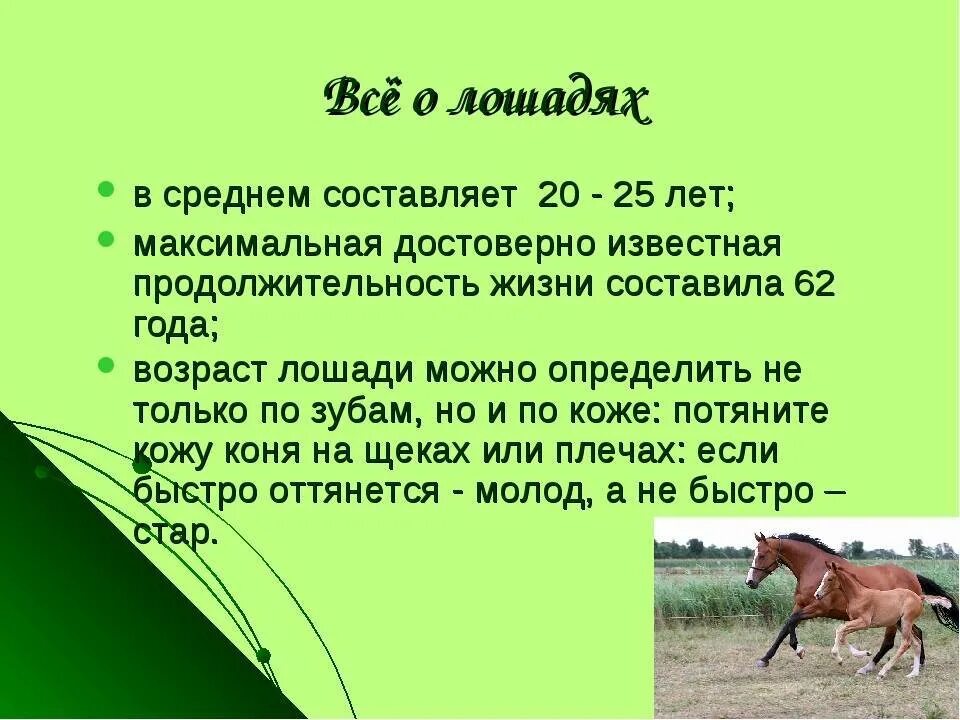 Всё о лошадях

в среднем составляет 20 - 25 лет;

максимальная достоверно известная продолжительность жизни составила 62 года;

возраст лошади можно определить не только по зубам, но и по коже: потяните кожу коня на щеках или плечах: если быстро оттянется - молод, а не быстро – стар.